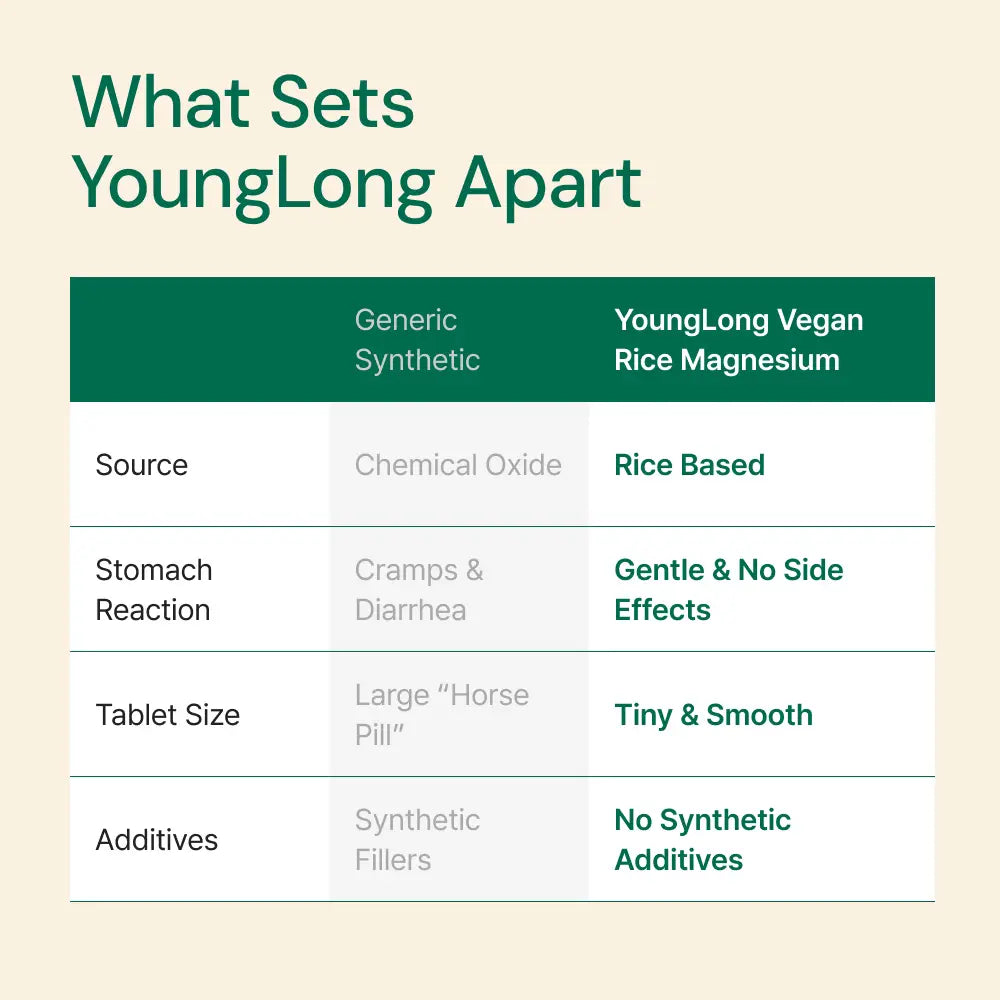 What Sets YoungLong Apart

|  | Generic Synthetic | YoungLong Vegan Rice Magnesium |
|---|---|---|
| Source | Chemical Oxide | Rice Based |
| Stomach Reaction | Cramps & Diarrhea | Gentle & No Side Effects |
| Tablet Size | Large “Horse Pill” | Tiny & Smooth |
| Additives | Synthetic Fillers | No Synthetic Additives |